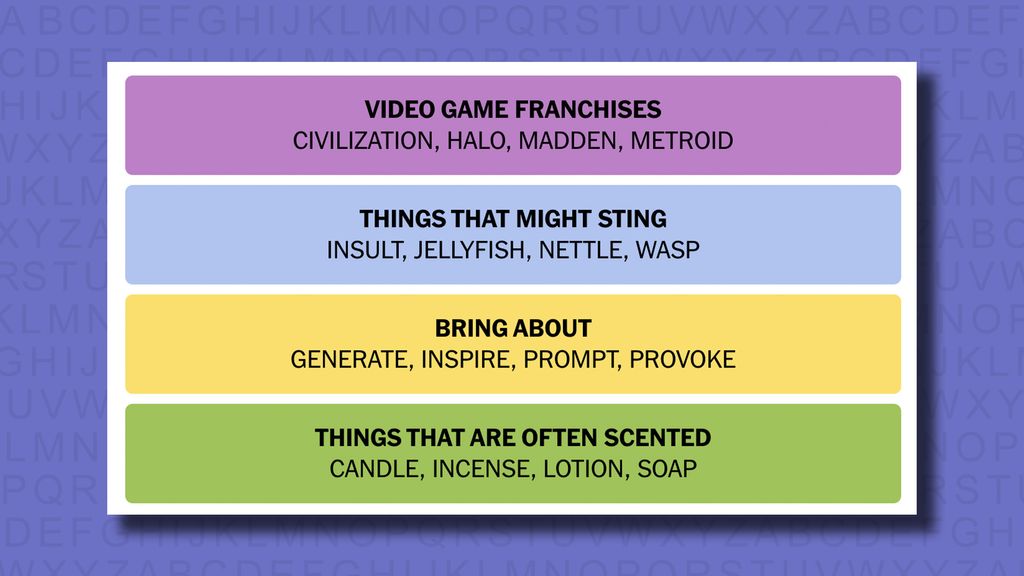 VIDEO GAME FRANCHISES
CIVILIZATION, HALO, MADDEN, METROID

THINGS THAT MIGHT STING
INSULT, JELLYFISH, NETTLE, WASP

BRING ABOUT
GENERATE, INSPIRE, PROMPT, PROVOKE

THINGS THAT ARE OFTEN SCENTED
CANDLE, INCENSE, LOTION, SOAP